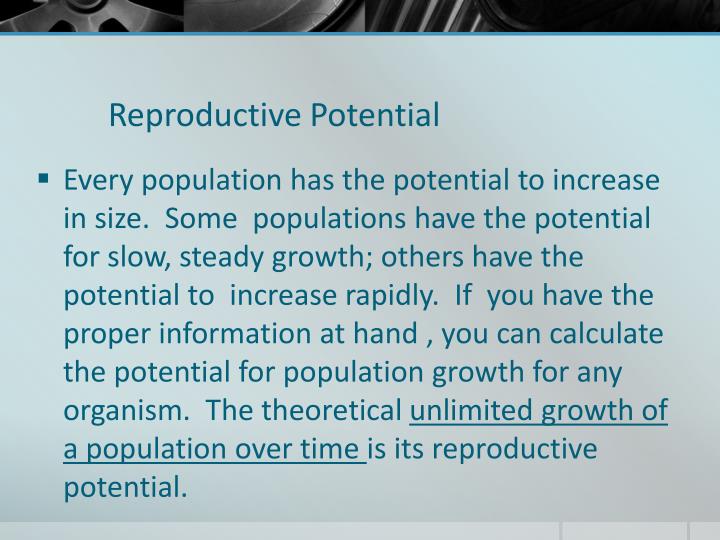 Reproductive Potential

▪ Every population has the potential to increase in size.  Some  populations have the potential for slow, steady growth; others have the potential to  increase rapidly.  If  you have the proper information at hand , you can calculate the potential for population growth for any organism.  The theoretical unlimited growth of a population over time is its reproductive potential.